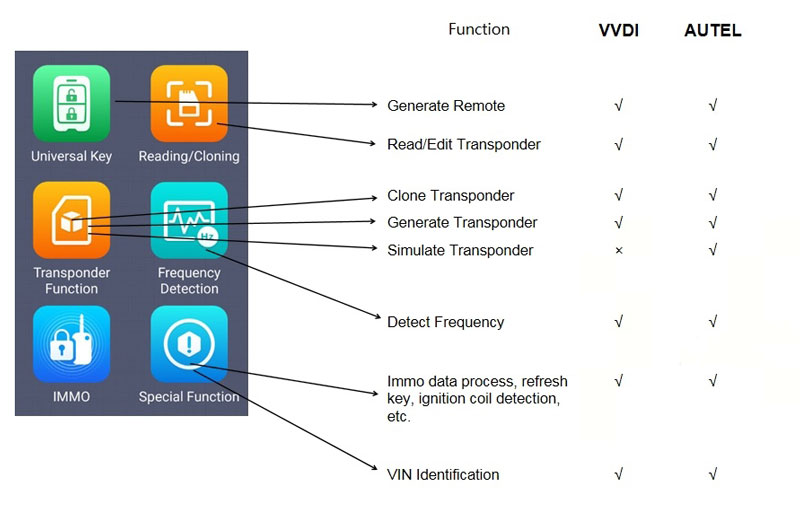 Universal Key

Reading/Cloning

Transponder Function

Frequency Detection

Hz

IMMO

Special Function

| Function | VVDI | AUTEL |
|---|---|---|
| Generate Remote | √ | √ |
| Read/Edit Transponder | √ | √ |
| Clone Transponder | √ | √ |
| Generate Transponder | √ | √ |
| Simulate Transponder | × | √ |
| Detect Frequency | √ | √ |
| Immo data process, refresh key, ignition coil detection, etc. | √ | √ |
| VIN Identification | √ | √ |